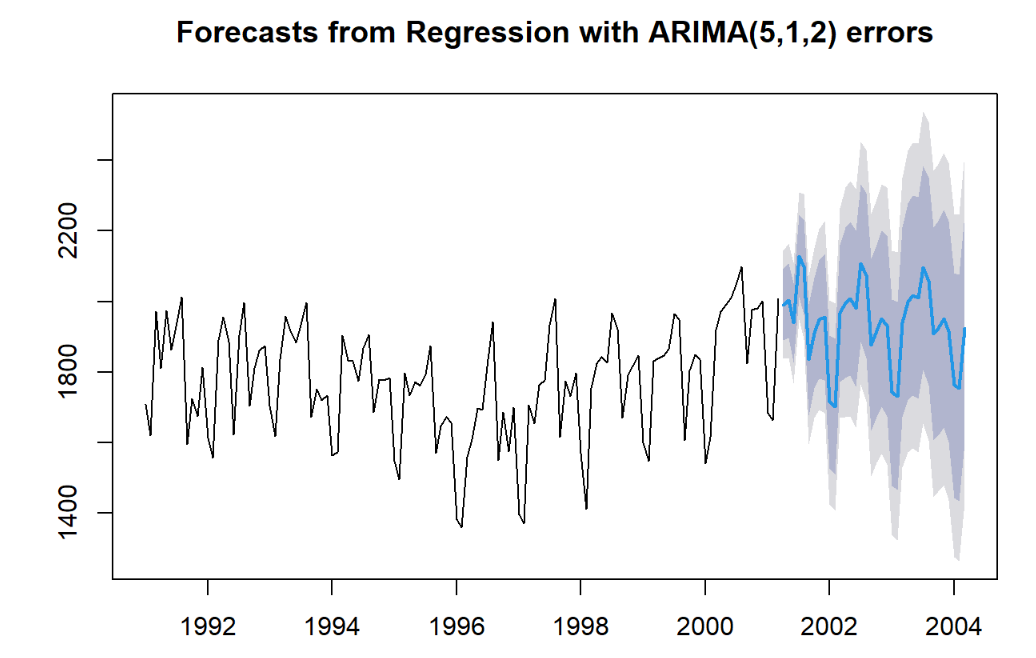 Forecasts from Regression with ARIMA(5,1,2) errors

2200
1800
1400

1992
1994
1996
1998
2000
2002
2004